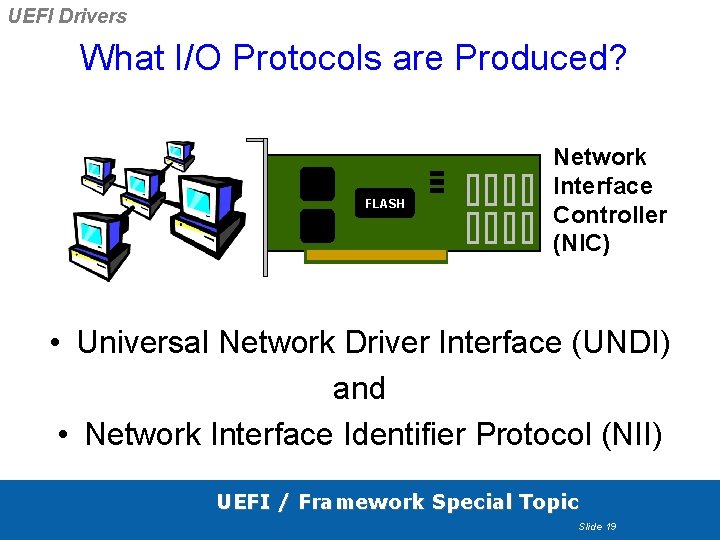 UEFI Drivers

What I/O Protocols are Produced?

FLASH

Network Interface Controller (NIC)

• Universal Network Driver Interface (UNDI)

and

• Network Interface Identifier Protocol (NII)

UEFI / Framework Special Topic

Slide 19